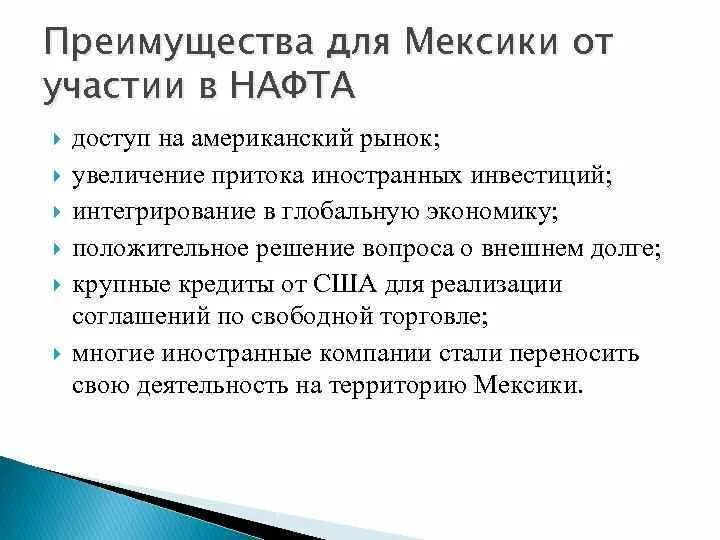 Преимущества для Мексики от участии в НАФТА

доступ на американский рынок;
увеличение притока иностранных инвестиций;
интегрирование в глобальную экономику;
положительное решение вопроса о внешнем долге;
крупные кредиты от США для реализации соглашений по свободной торговле;
многие иностранные компании стали переносить свою деятельность на территорию Мексики.